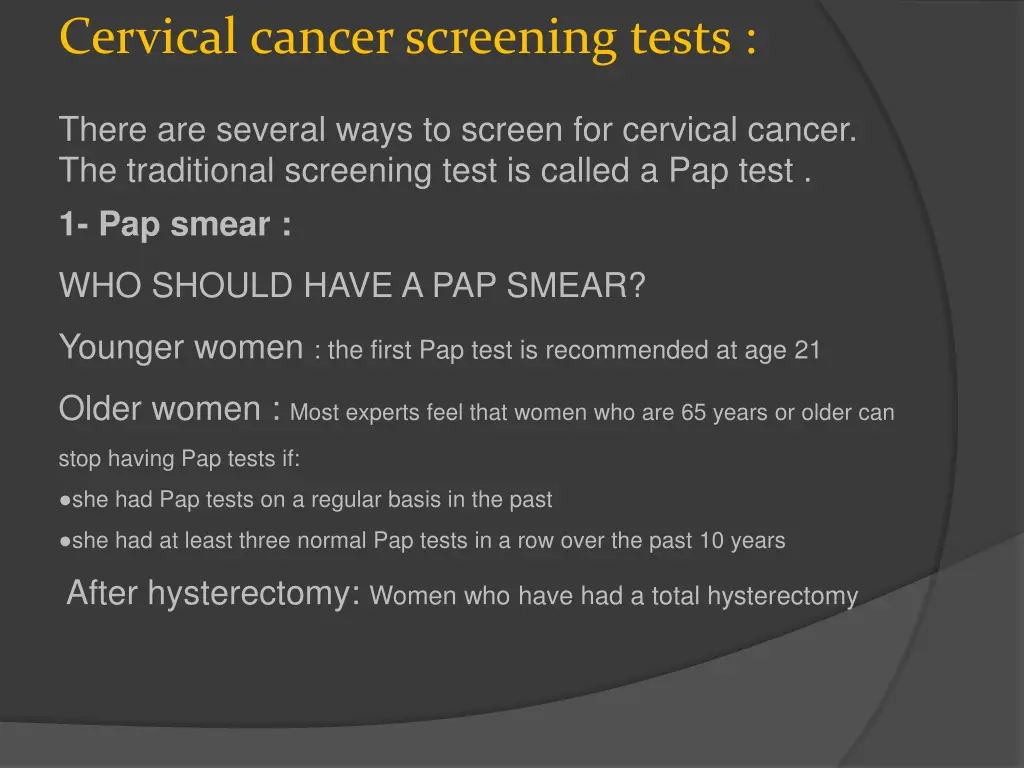 Cervical cancer screening tests :

There are several ways to screen for cervical cancer. The traditional screening test is called a Pap test .

1- Pap smear :

WHO SHOULD HAVE A PAP SMEAR?

Younger women : the first Pap test is recommended at age 21

Older women : Most experts feel that women who are 65 years or older can stop having Pap tests if:

●she had Pap tests on a regular basis in the past

●she had at least three normal Pap tests in a row over the past 10 years

After hysterectomy: Women who have had a total hysterectomy